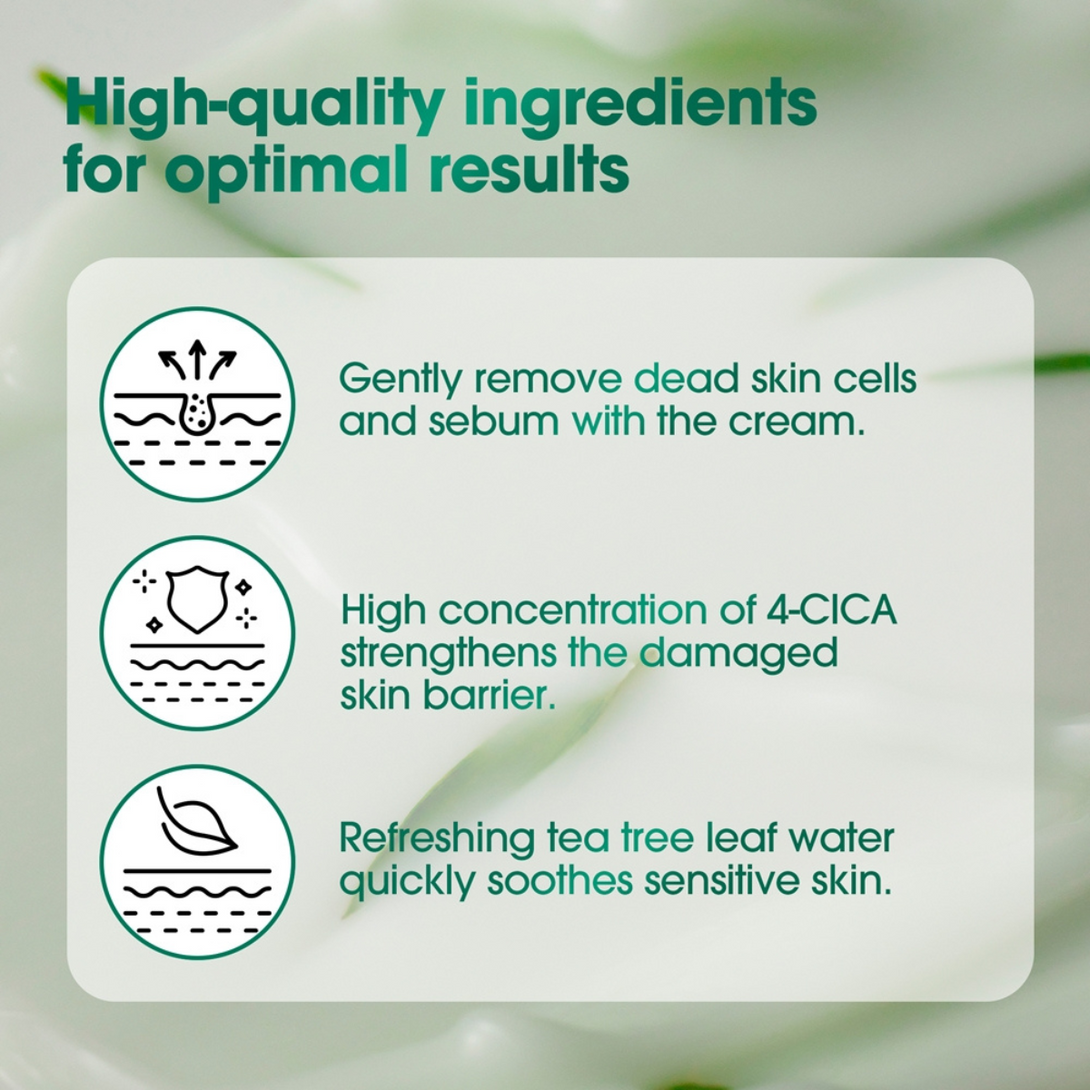 High-quality ingredients for optimal results

Gently remove dead skin cells and sebum with the cream.

High concentration of 4-CICA strengthens the damaged skin barrier.

Refreshing tea tree leaf water quickly soothes sensitive skin.